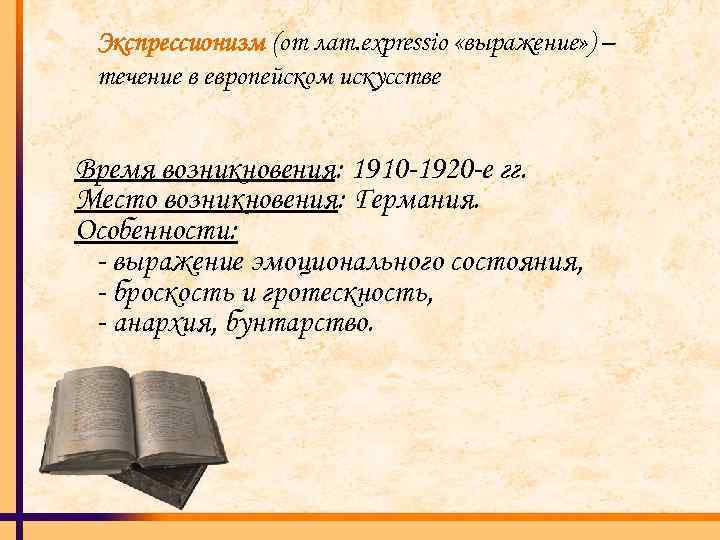 Экспрессионизм (от лат.expressio «выражение») – течение в европейском искусстве

Время возникновения: 1910-1920-е гг.
Место возникновения: Германия.
Особенности:
- выражение эмоционального состояния,
- броскость и гротескность,
- анархия, бунтарство.